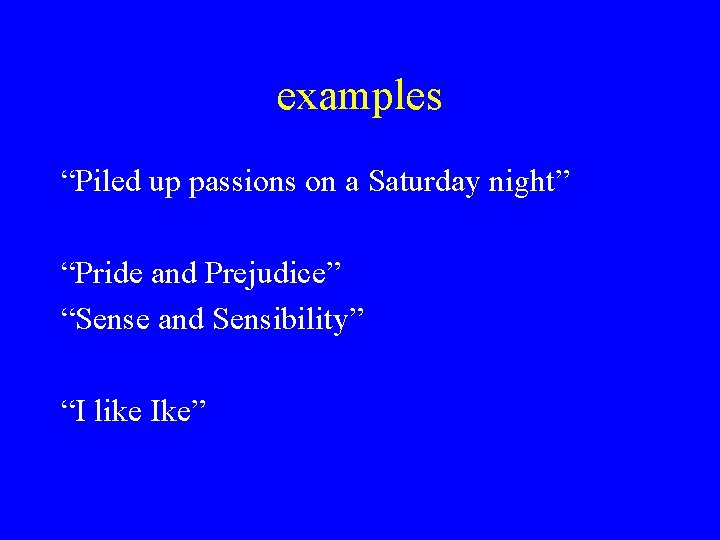 examples

“Piled up passions on a Saturday night”

“Pride and Prejudice”
“Sense and Sensibility”

“I like Ike”